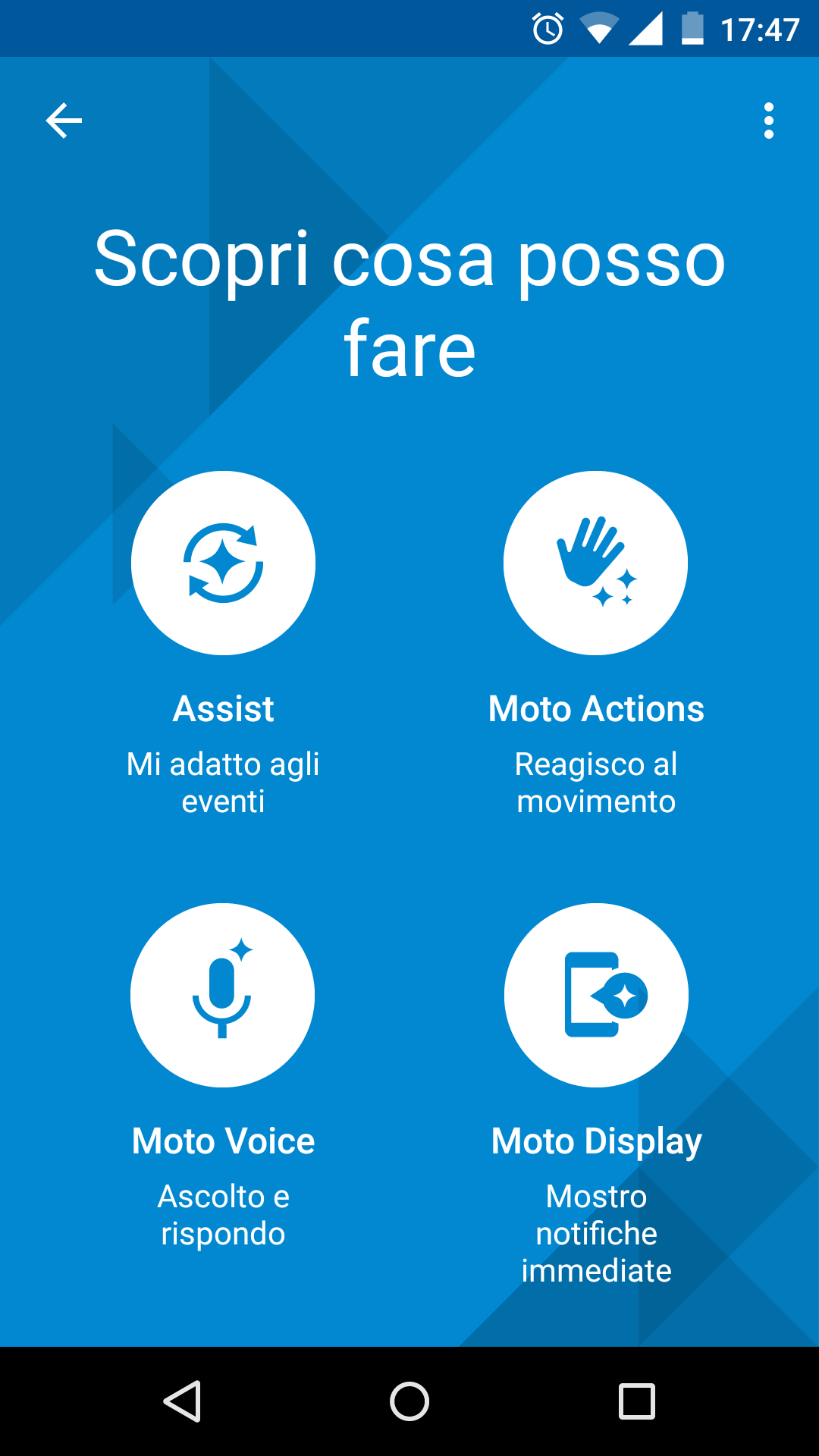 17:47

Scopri cosa posso fare

Assist
Mi adatto agli eventi

Moto Actions
Reagisco al movimento

Moto Voice
Ascolto e rispondo

Moto Display
Mostro notifiche immediate